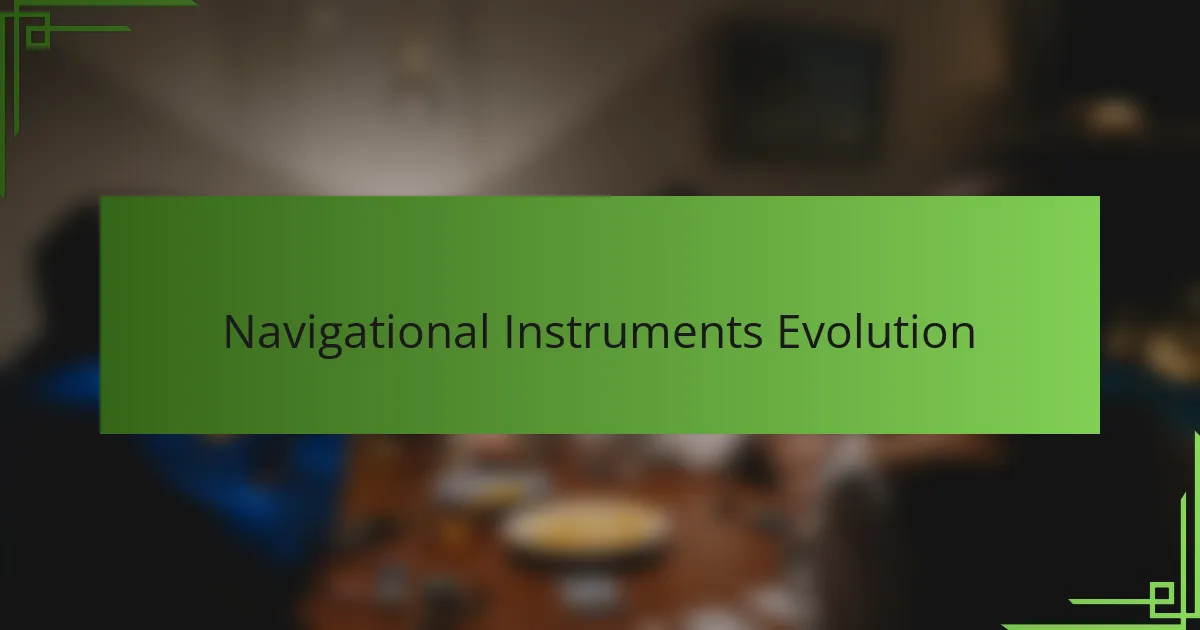 Navigational Instruments Evolution